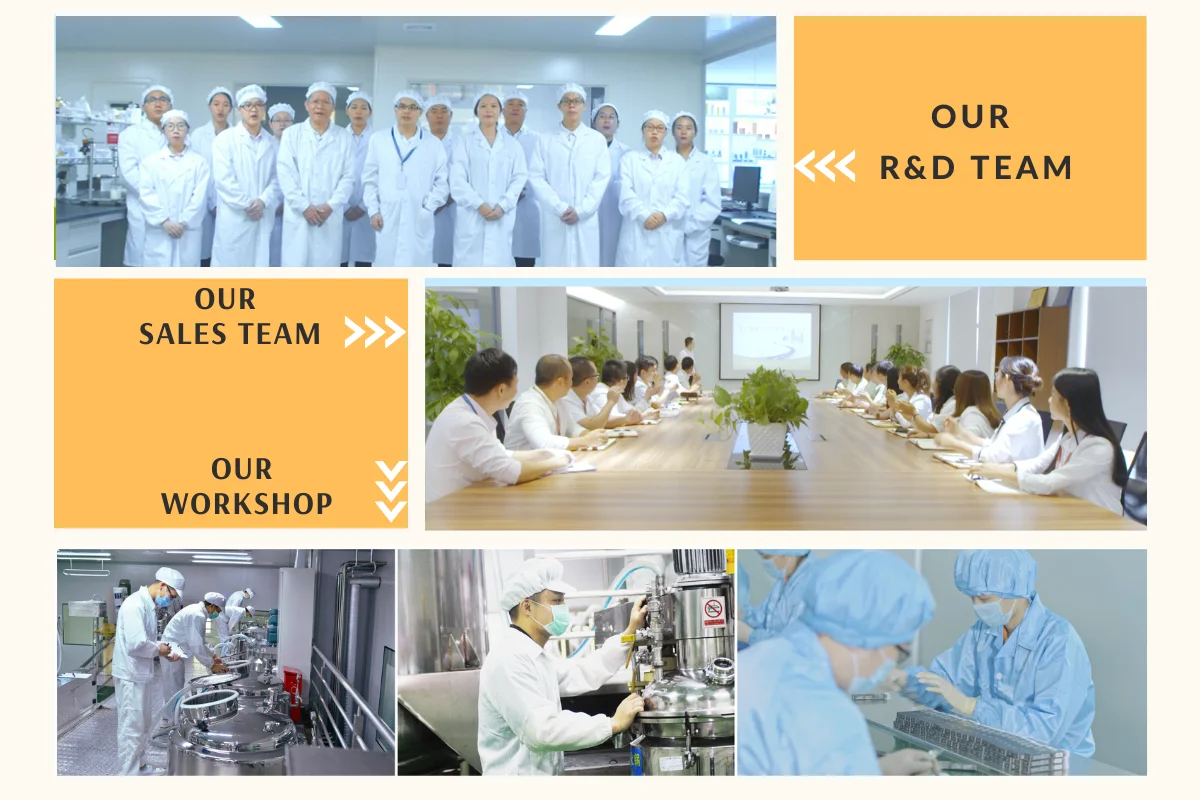 OUR
R&D TEAM

OUR
SALES TEAM

OUR
WORKSHOP